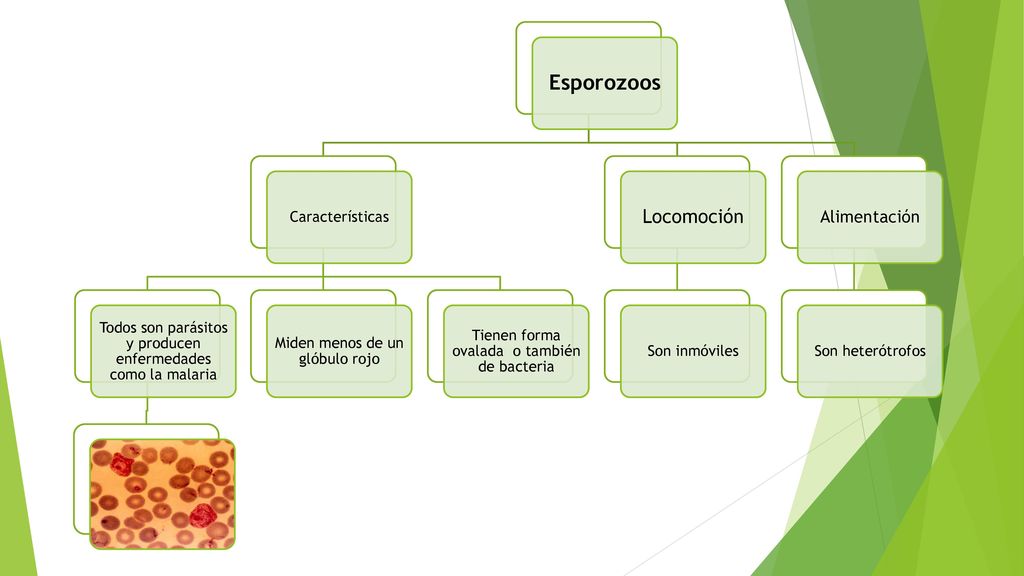 Esporozoos

Características

Todos son parásitos y producen enfermedades como la malaria

Miden menos de un glóbulo rojo

Tienen forma ovalada o también de bacteria

Locomoción

Son inmóviles

Alimentación

Son heterótrofos